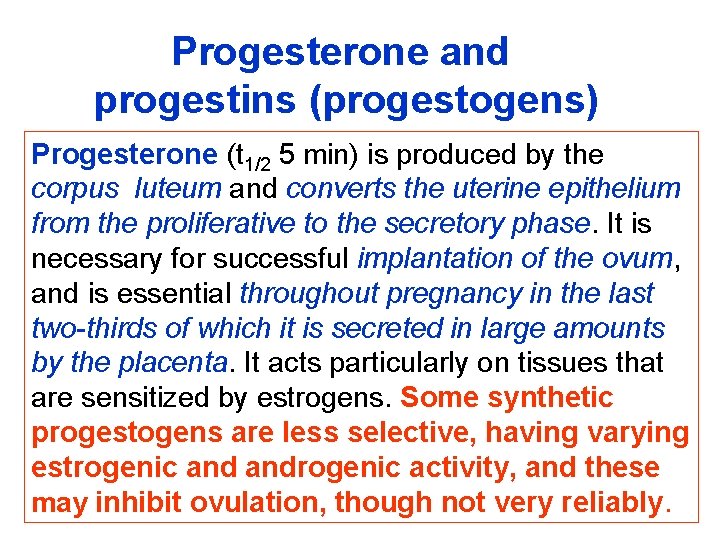 Progesterone and progestins (progestogens)

Progesterone ($t_{1/2}$ 5 min) is produced by the corpus luteum and converts the uterine epithelium from the proliferative to the secretory phase. It is necessary for successful implantation of the ovum, and is essential throughout pregnancy in the last two-thirds of which it is secreted in large amounts by the placenta. It acts particularly on tissues that are sensitized by estrogens. Some synthetic progestogens are less selective, having varying estrogenic and androgenic activity, and these may inhibit ovulation, though not very reliably.